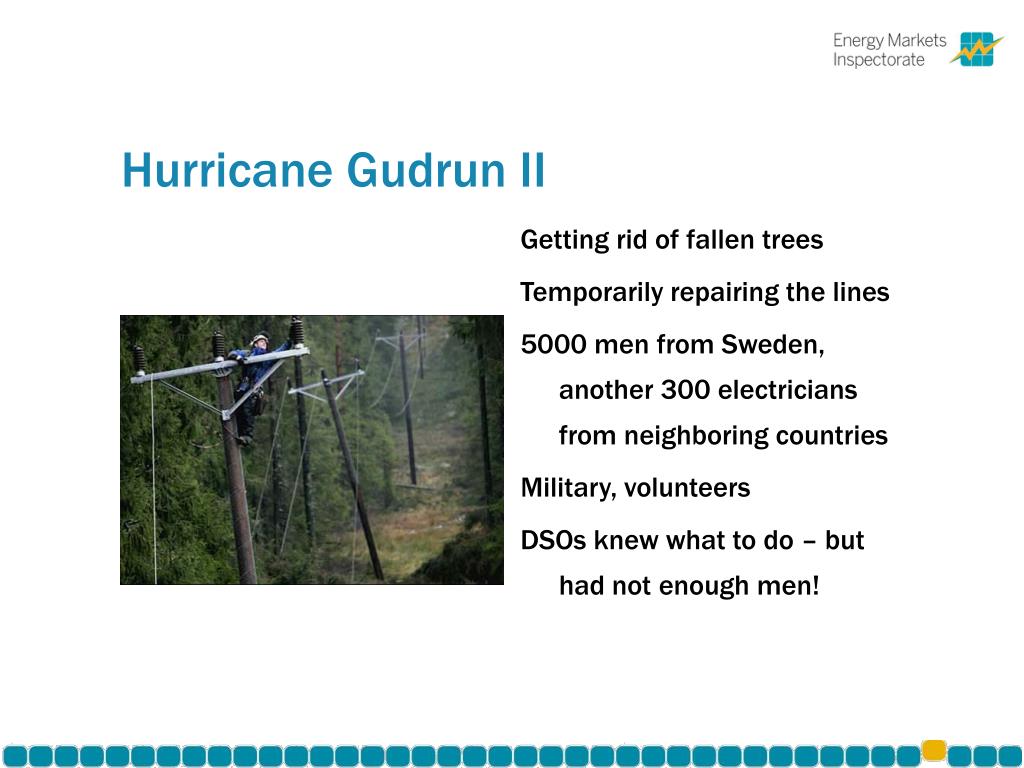 Energy Markets Inspectorate

Hurricane Gudrun II

Getting rid of fallen trees

Temporarily repairing the lines

5000 men from Sweden, another 300 electricians from neighboring countries

Military, volunteers

DSOs knew what to do – but had not enough men!